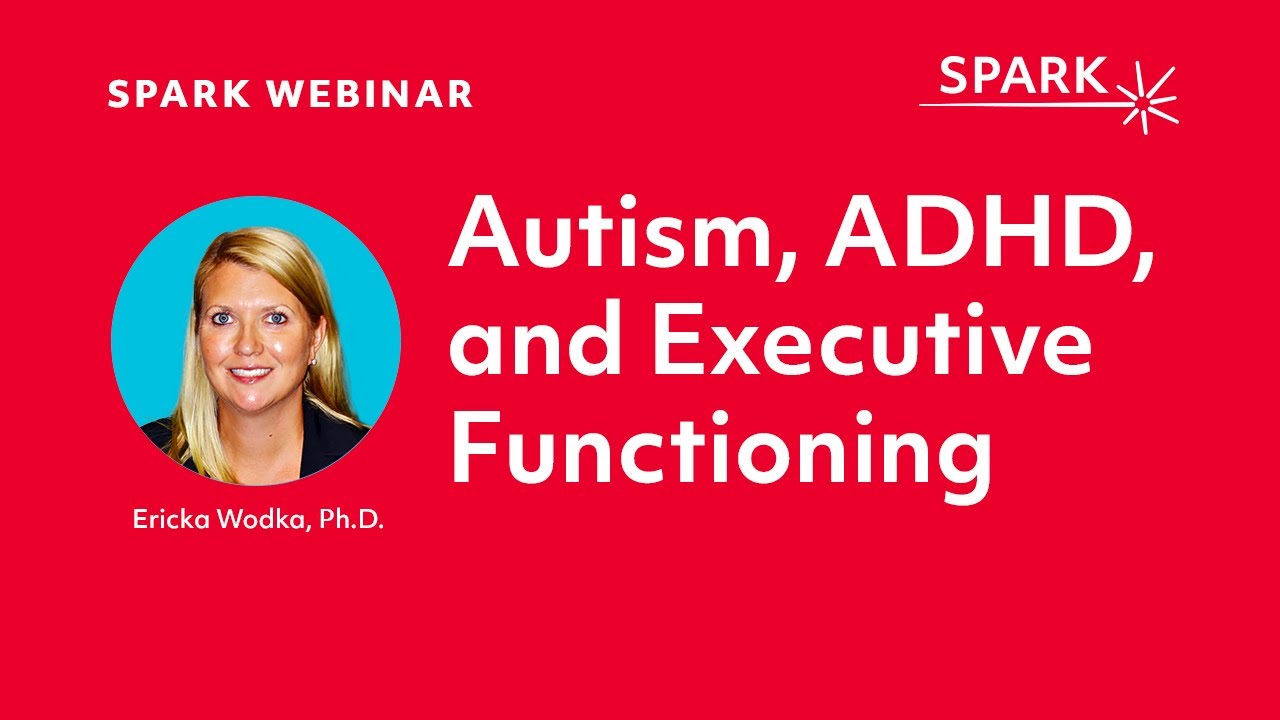 SPARK WEBINAR

SPARK

Autism, ADHD, and Executive Functioning

Ericka Wodka, Ph.D.